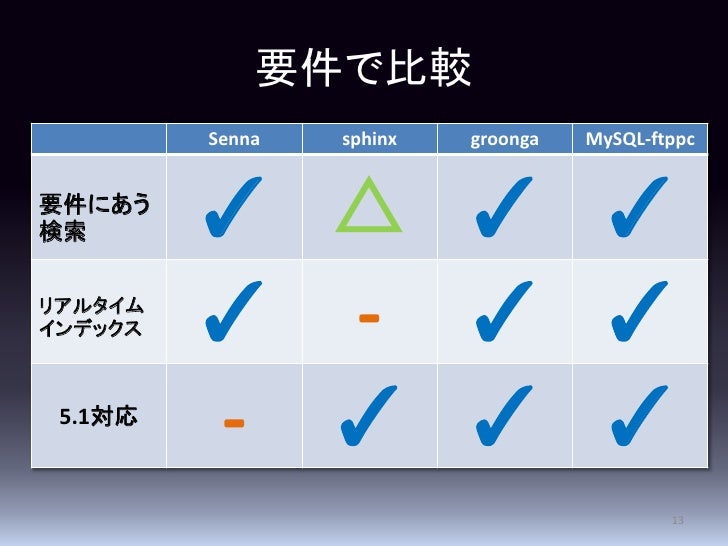 要件で比較

| | Senna | sphinx | groonga | MySQL-ftppc |
|---|---|---|---|---|
| 要件にあう検索 | ✓ | △ | ✓ | ✓ |
| リアルタイムインデックス | ✓ | - | ✓ | ✓ |
| 5.1対応 | - | ✓ | ✓ | ✓ |

13